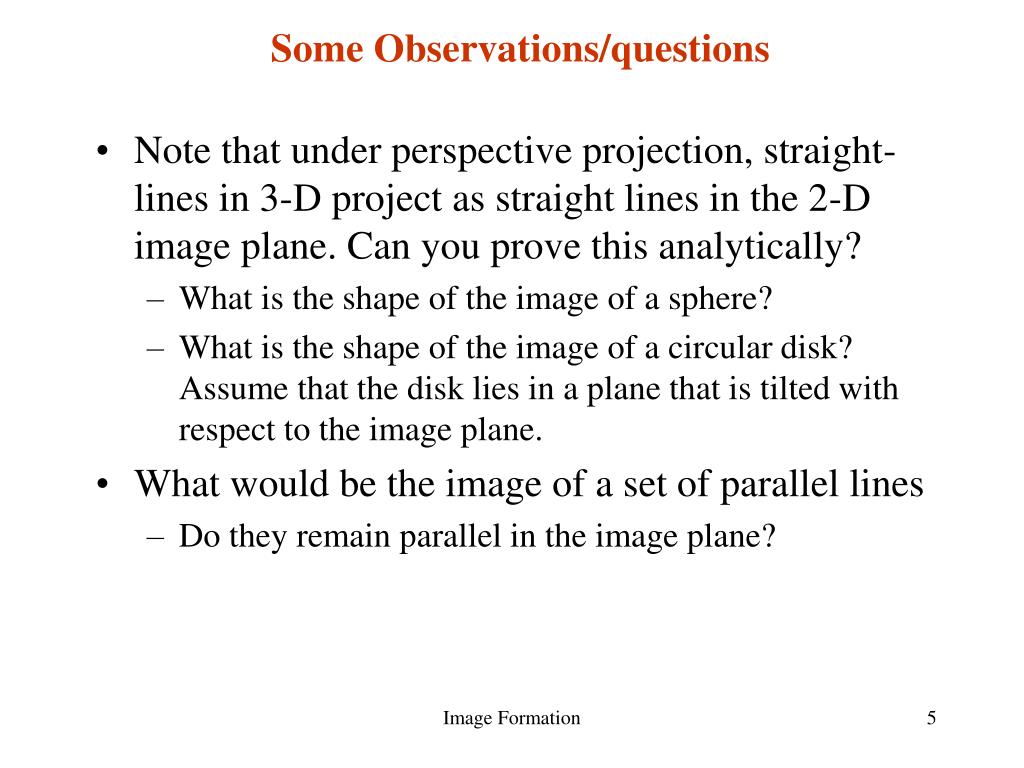 Some Observations/questions

• Note that under perspective projection, straight-lines in 3-D project as straight lines in the 2-D image plane. Can you prove this analytically?

– What is the shape of the image of a sphere?

– What is the shape of the image of a circular disk? Assume that the disk lies in a plane that is tilted with respect to the image plane.

• What would be the image of a set of parallel lines

– Do they remain parallel in the image plane?

Image Formation

5